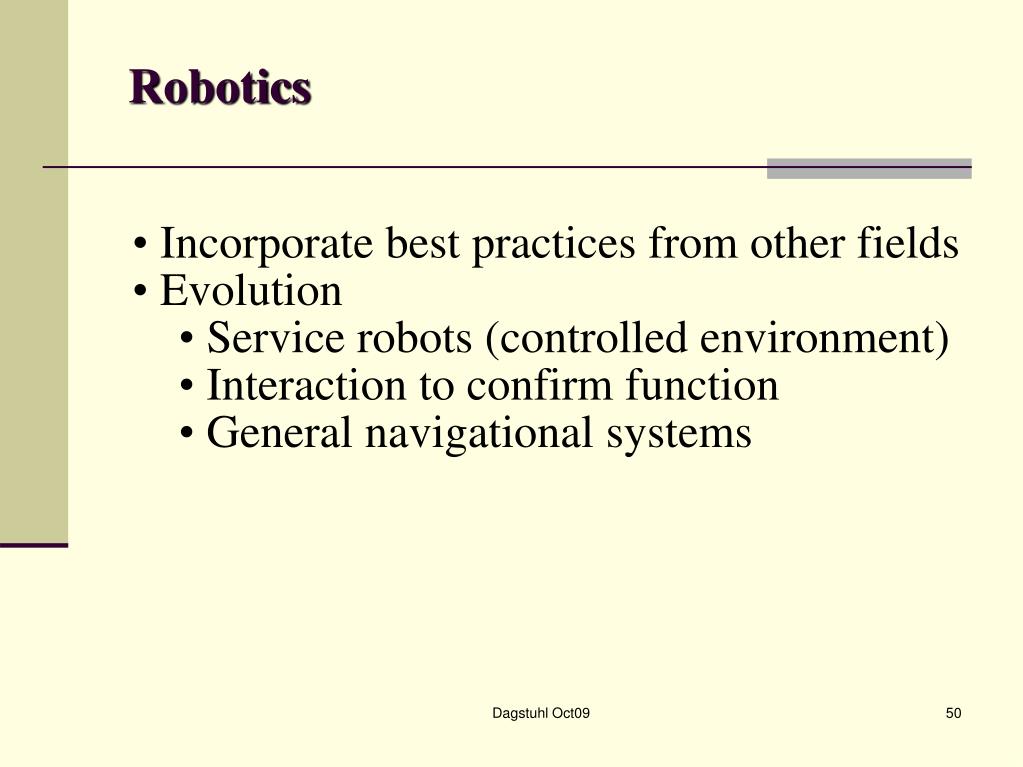 Robotics

• Incorporate best practices from other fields
• Evolution
  • Service robots (controlled environment)
  • Interaction to confirm function
  • General navigational systems

Dagstuhl Oct09

50